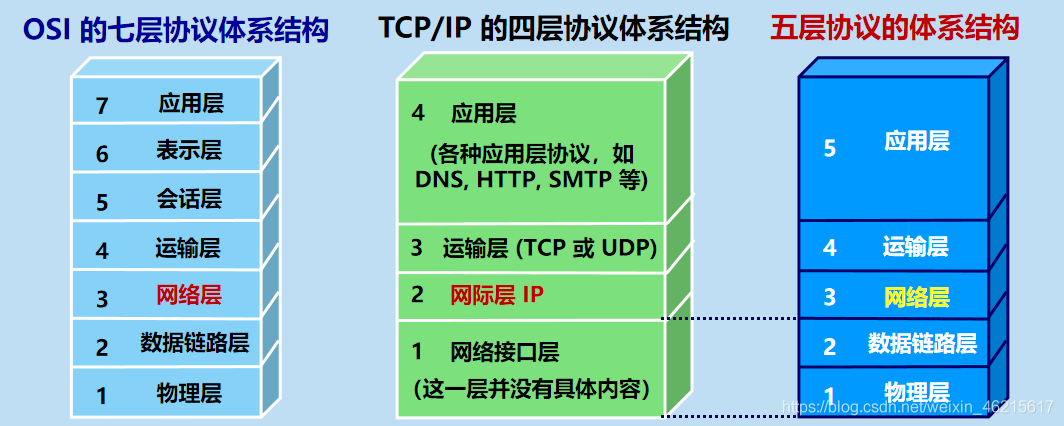 OSI 的七层协议体系结构

7 应用层
6 表示层
5 会话层
4 运输层
3 网络层
2 数据链路层
1 物理层

TCP/IP 的四层协议体系结构

4 应用层
(各种应用层协议，如 DNS, HTTP, SMTP 等)
3 运输层 (TCP 或 UDP)
2 网际层 IP
1 网络接口层
(这一层并没有具体内容)

五层协议的体系结构

5 应用层
4 运输层
3 网络层
2 数据链路层
1 物理层

https://blog.csdn.net/weixin_46215617